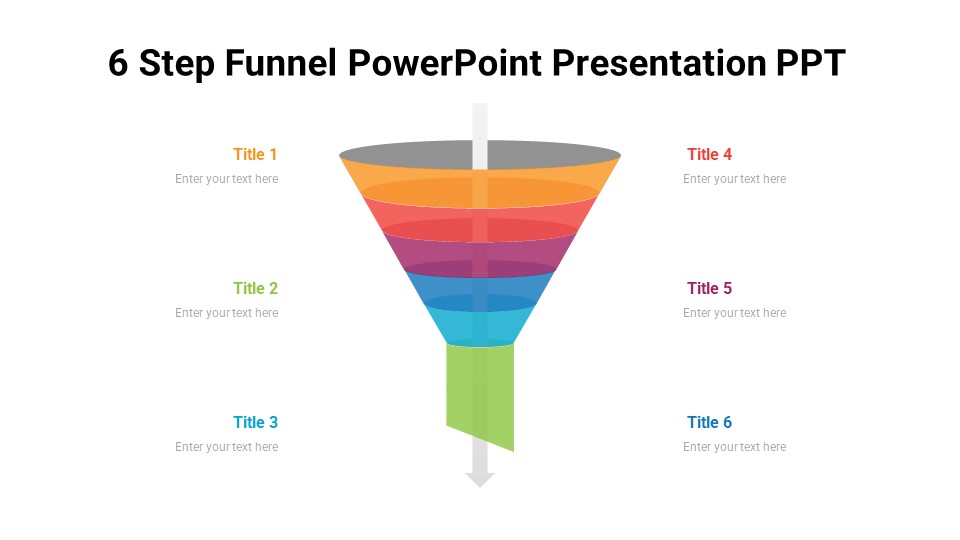 6 Step Funnel PowerPoint Presentation PPT

Title 1
Enter your text here

Title 2
Enter your text here

Title 3
Enter your text here

Title 4
Enter your text here

Title 5
Enter your text here

Title 6
Enter your text here